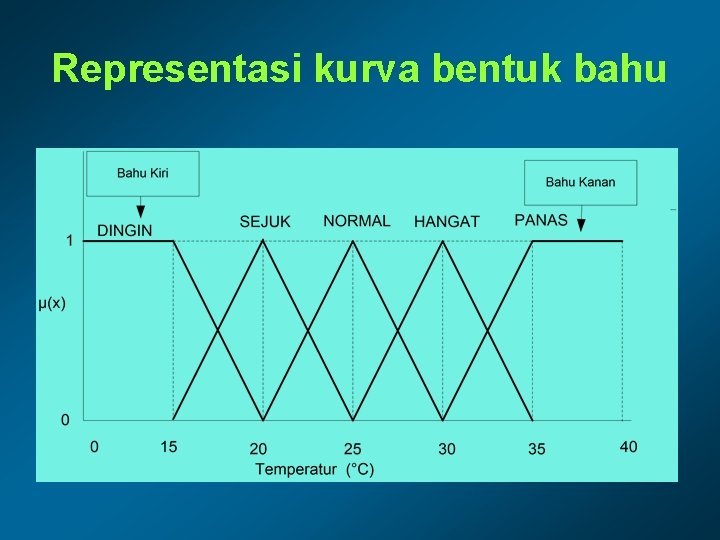 Representasi kurva bentuk bahu

Bahu Kiri

Bahu Kanan

DINGIN

SEJUK

NORMAL

HANGAT

PANAS

1

μ(x)

0

0

15

20

25

30

35

40

Temperatur (°C)